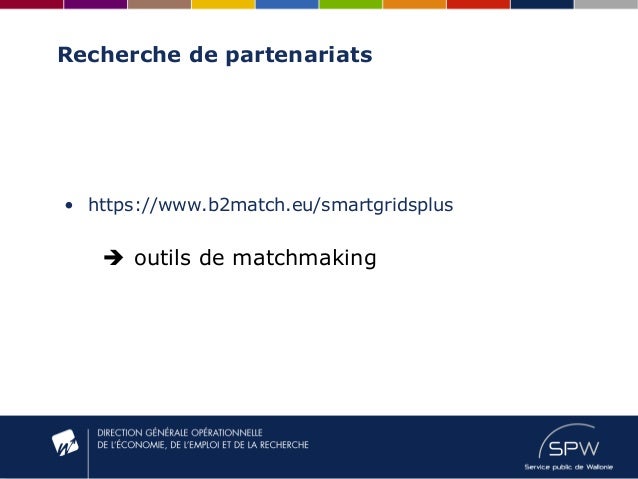 Recherche de partenariats

• https://www.b2match.eu/smartgridsplus

➔ outils de matchmaking

DIRECTION GÉNÉRALE OPÉRATIONNELLE
DE L'ÉCONOMIE, DE L'EMPLOI ET DE LA RECHERCHE

SPW
Service public de Wallonie